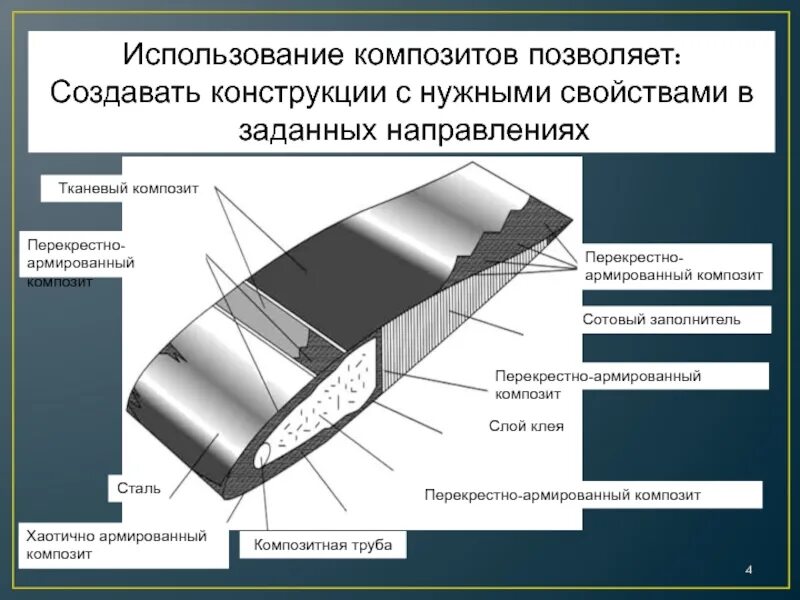 Использование композитов позволяет: Создавать конструкции с нужными свойствами в заданных направлениях

Тканевый композит

Перекрестно-армированный композит

Перекрестно-армированный композит

Сотовый заполнитель

Перекрестно-армированный композит

Слой клея

Перекрестно-армированный композит

Сталь

Хаотично армированный композит

Композитная труба

4